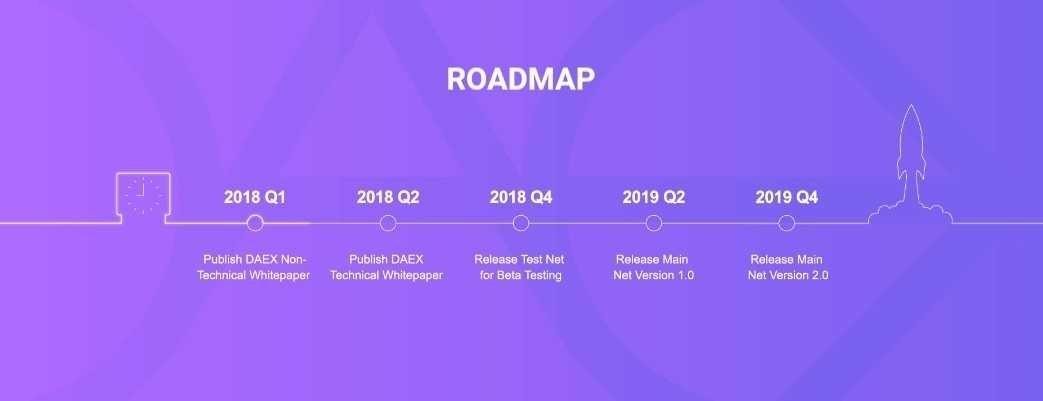 ROADMAP

2018 Q1
Publish DAEX Non-Technical Whitepaper

2018 Q2
Publish DAEX Technical Whitepaper

2018 Q4
Release Test Net for Beta Testing

2019 Q2
Release Main Net Version 1.0

2019 Q4
Release Main Net Version 2.0